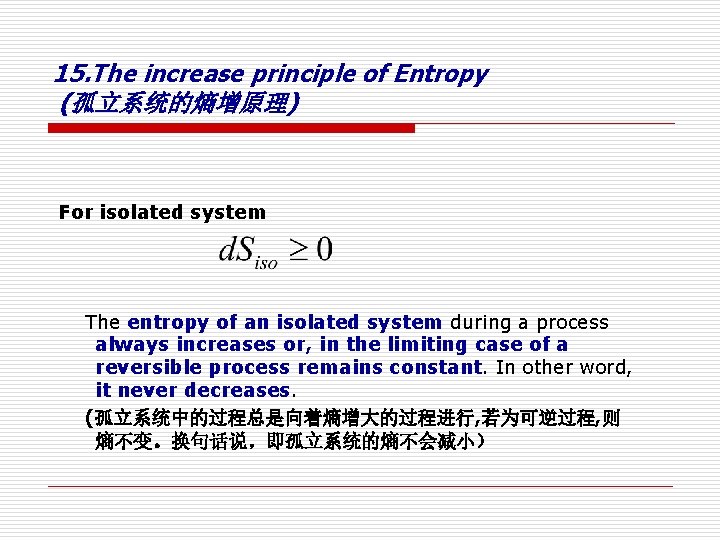 15.The increase principle of Entropy
(孤立系统的熵增原理)

For isolated system

$dS_{iso} \geq 0$

The entropy of an isolated system during a process always increases or, in the limiting case of a reversible process remains constant. In other word, it never decreases.

(孤立系统中的过程总是向着熵增大的过程进行,若为可逆过程,则熵不变。换句话说，即孤立系统的熵不会减小)